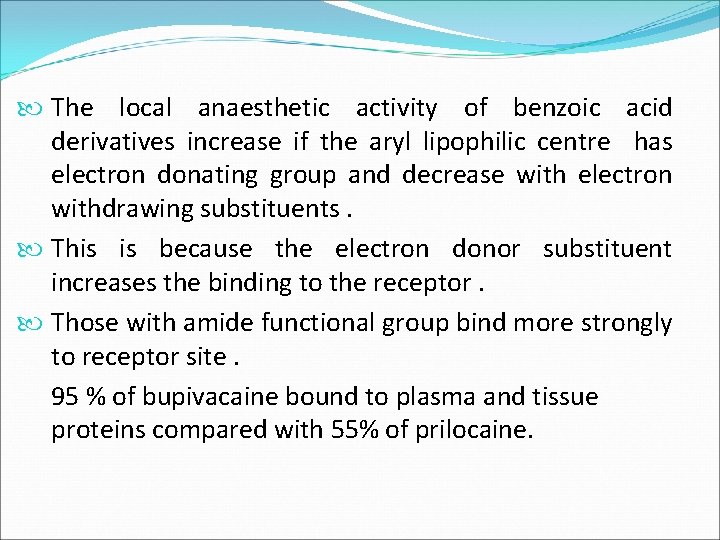 The local anaesthetic activity of benzoic acid derivatives increase if the aryl lipophilic centre has electron donating group and decrease with electron withdrawing substituents .

This is because the electron donor substituent increases the binding to the receptor .

Those with amide functional group bind more strongly to receptor site .

95 % of bupivacaine bound to plasma and tissue proteins compared with 55% of prilocaine.